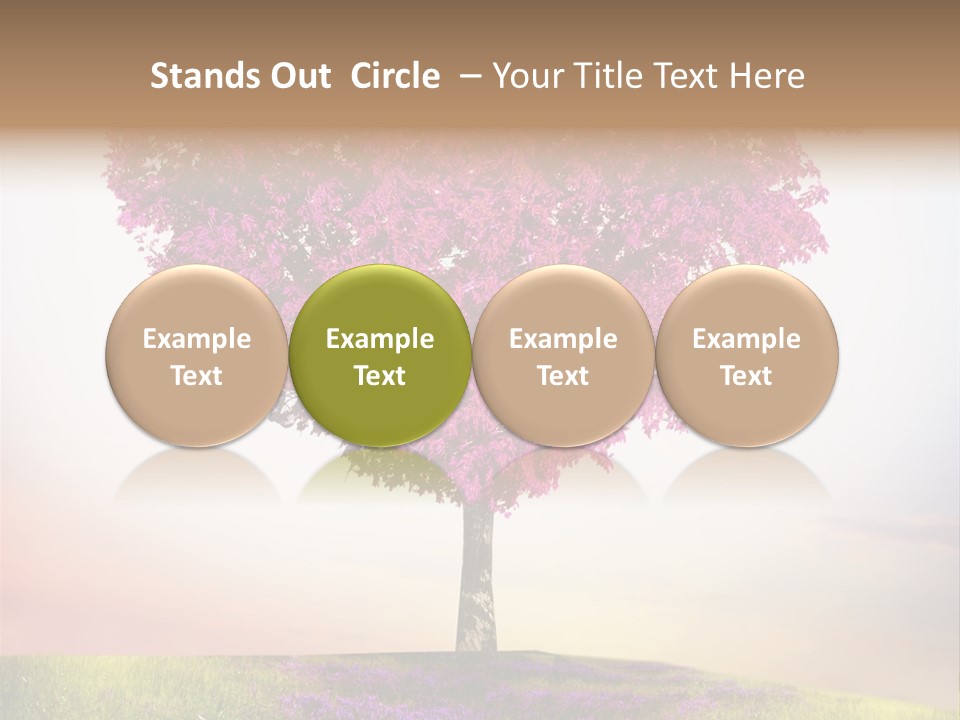 Stands Out Circle – Your Title Text Here

Example Text

Example Text

Example Text

Example Text